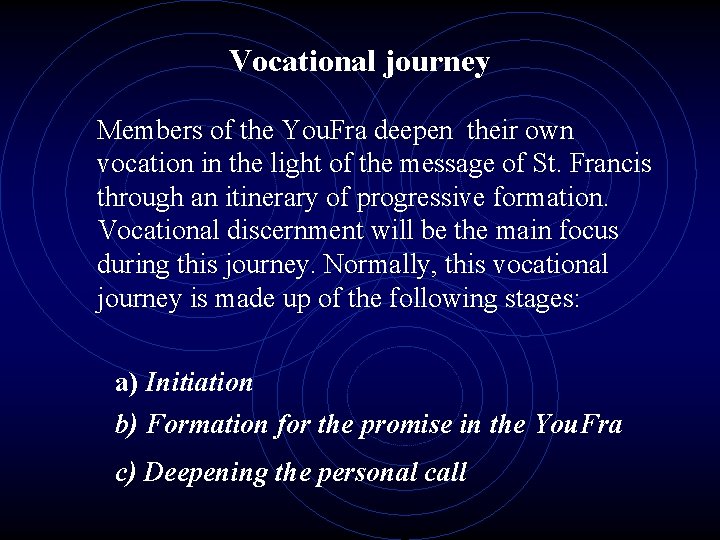 Vocational journey

Members of the YouFra deepen their own vocation in the light of the message of St. Francis through an itinerary of progressive formation. Vocational discernment will be the main focus during this journey. Normally, this vocational journey is made up of the following stages:

a) Initiation

b) Formation for the promise in the YouFra

c) Deepening the personal call